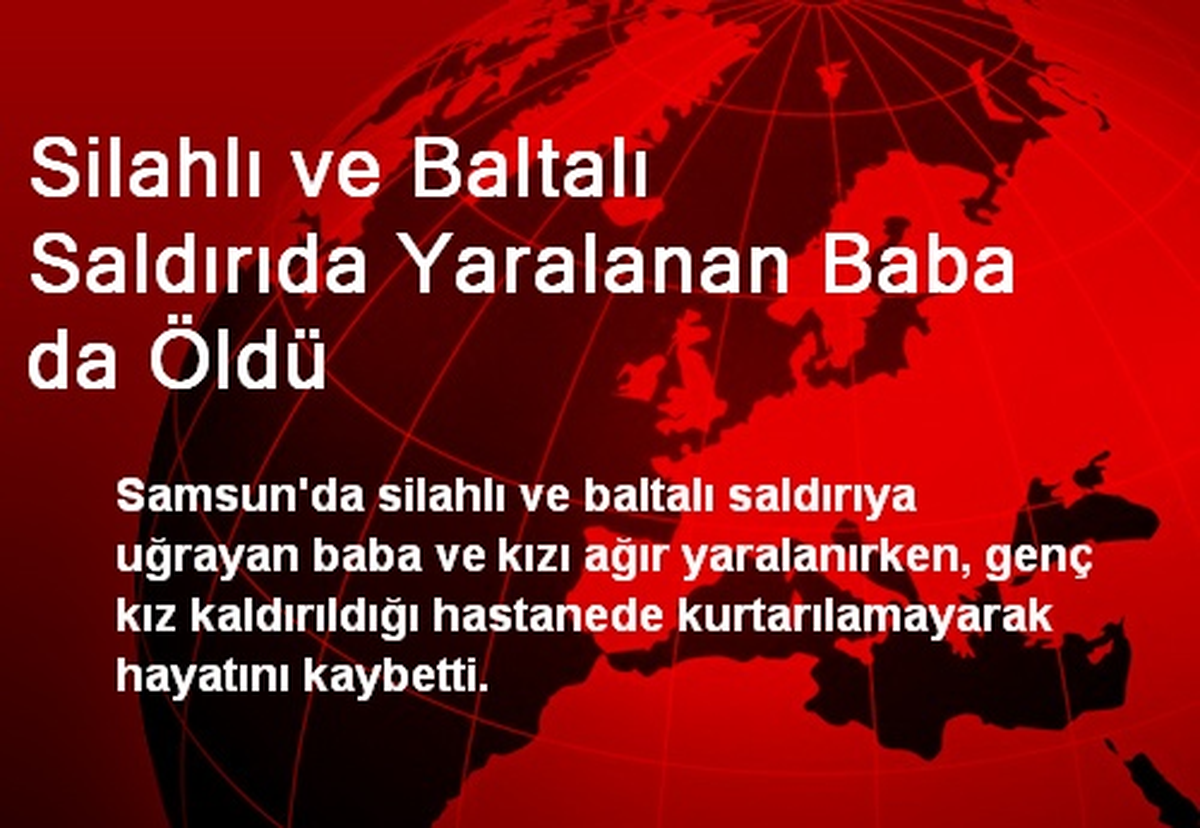 Silahlı ve Baltalı Saldırıda Yaralanan Baba da Öldü

Samsun'da silahlı ve baltalı saldırıya uğrayan baba ve kızı ağır yaralanırken, genç kız kaldırıldığı hastanede kurtarılamayarak hayatını kaybetti.